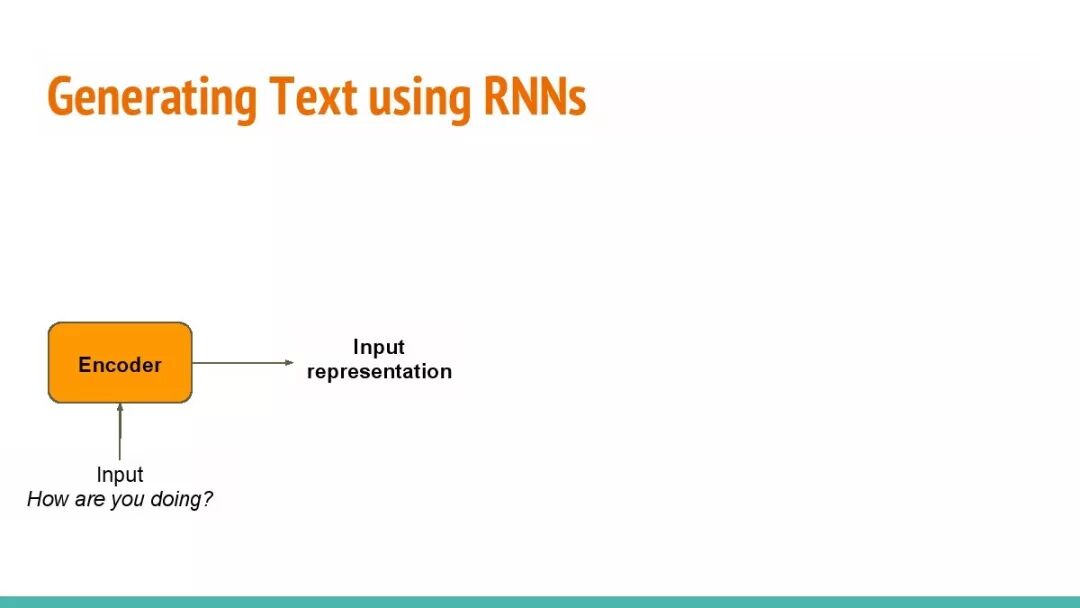 Generating Text using RNNs

Encoder

Input representation

Input
How are you doing?